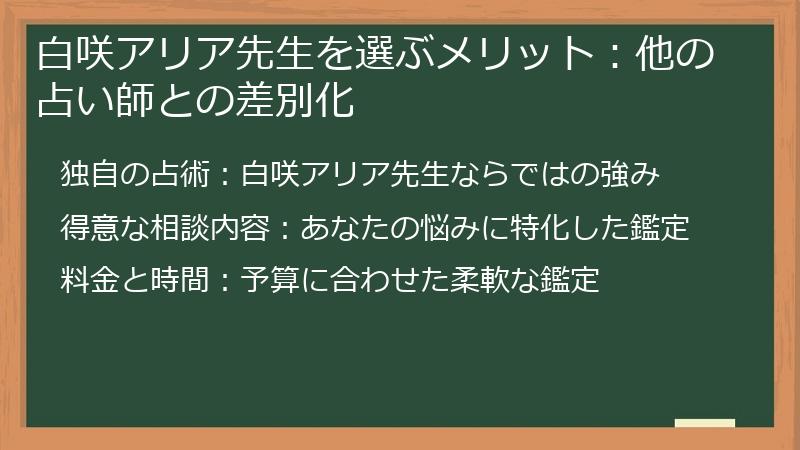 白咲アリア先生を選ぶメリット：他の占い師との差別化

独自の占術：白咲アリア先生ならではの強み

得意な相談内容：あなたの悩みに特化した鑑定

料金と時間：予算に合わせた柔軟な鑑定